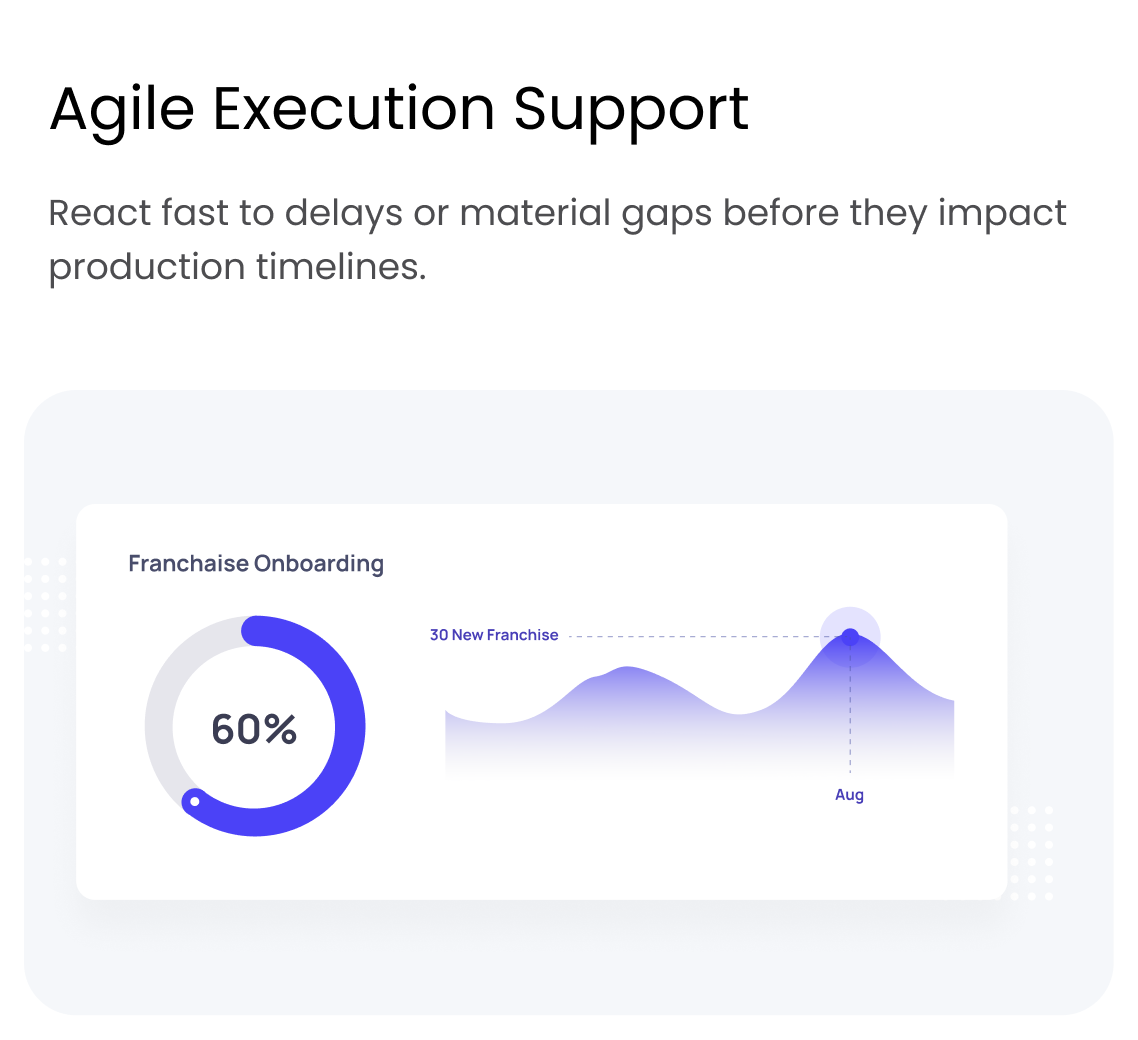 Agile Execution Support

React fast to delays or material gaps before they impact production timelines.

Franchaise Onboarding

60%

30 New Franchise

Aug